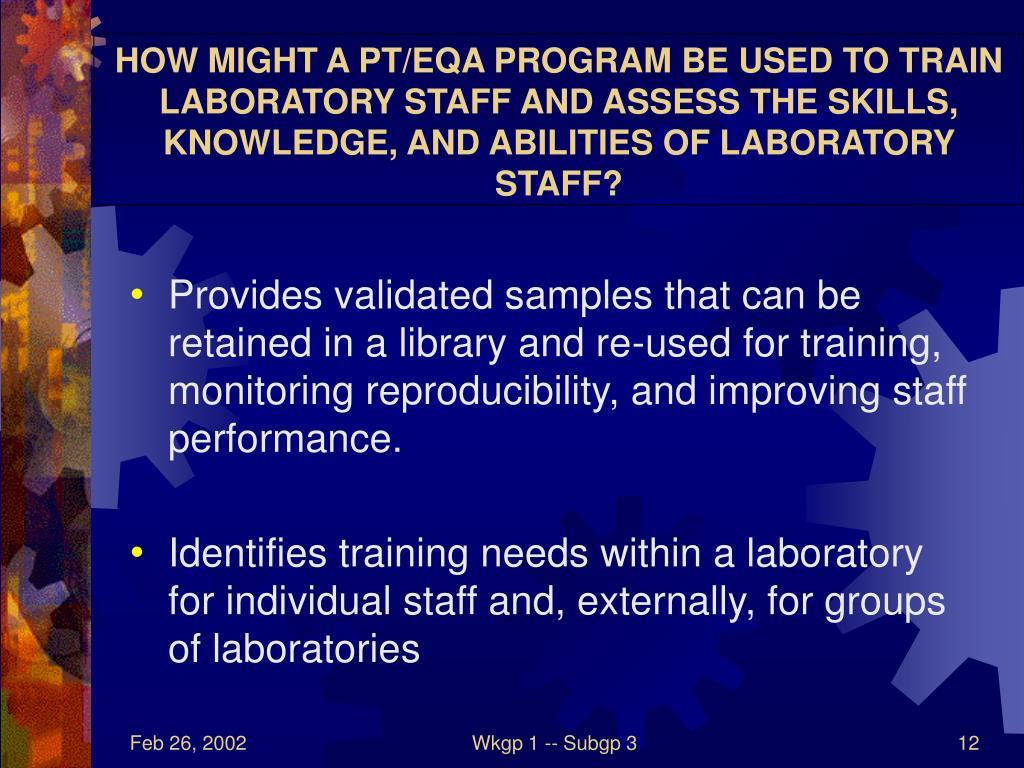 HOW MIGHT A PT/EQA PROGRAM BE USED TO TRAIN LABORATORY STAFF AND ASSESS THE SKILLS, KNOWLEDGE, AND ABILITIES OF LABORATORY STAFF?

• Provides validated samples that can be retained in a library and re-used for training, monitoring reproducibility, and improving staff performance.

• Identifies training needs within a laboratory for individual staff and, externally, for groups of laboratories

Feb 26, 2002

Wkgp 1 -- Subgp 3

12